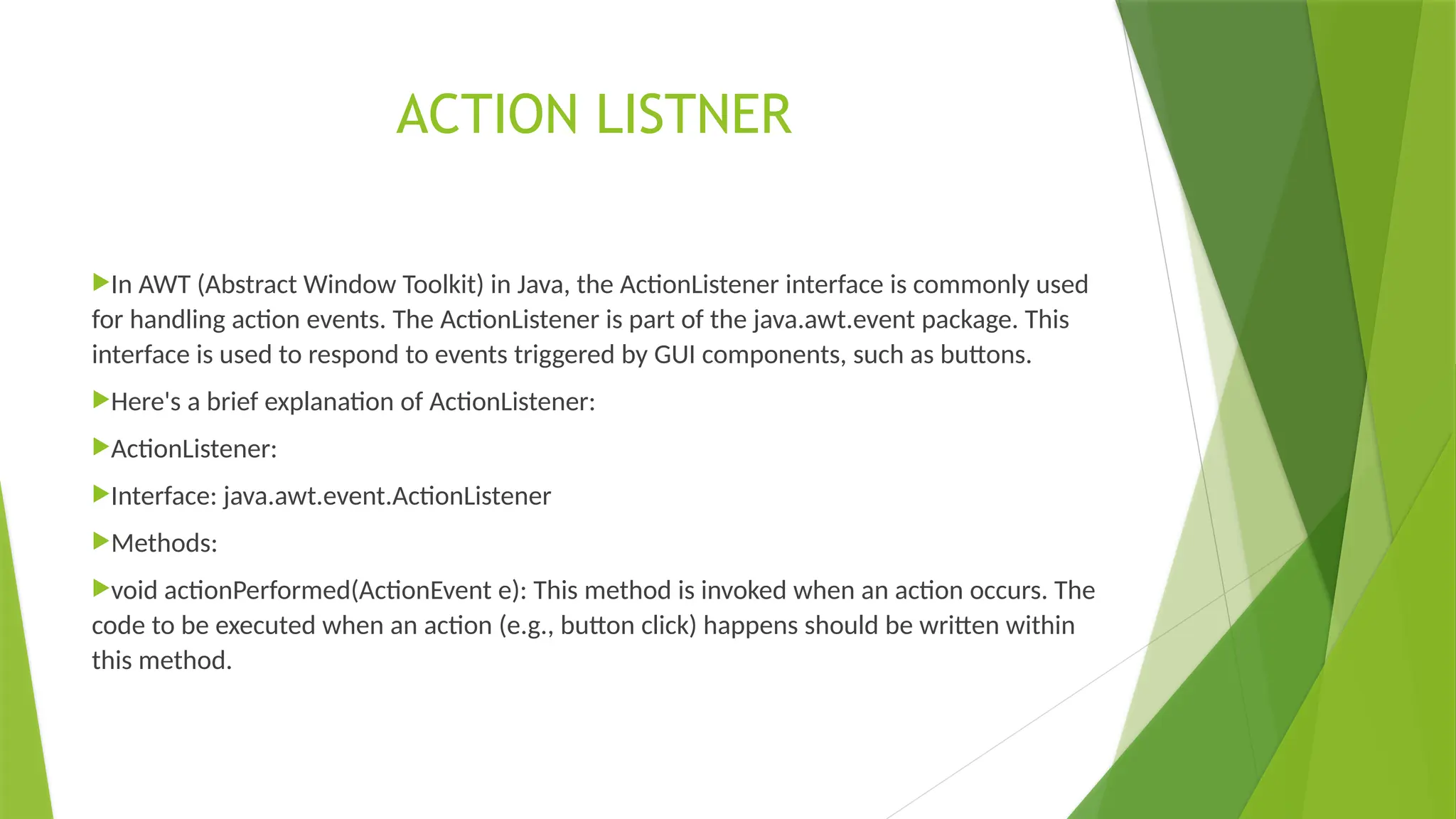 ACTION LISTNER

In AWT (Abstract Window Toolkit) in Java, the ActionListener interface is commonly used for handling action events. The ActionListener is part of the java.awt.event package. This interface is used to respond to events triggered by GUI components, such as buttons.

Here's a brief explanation of ActionListener:

ActionListener:

Interface: java.awt.event.ActionListener

Methods:

void actionPerformed(ActionEvent e): This method is invoked when an action occurs. The code to be executed when an action (e.g., button click) happens should be written within this method.